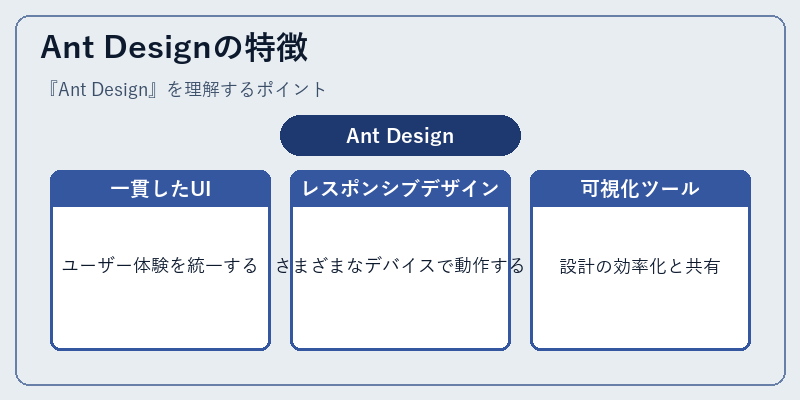 Ant Designの特徴

『Ant Design』を理解するポイント

Ant Design

一貫したUI

ユーザー体験を統一する

レスポンシブデザイン

さまざまなデバイスで動作する

可視化ツール

設計の効率化と共有